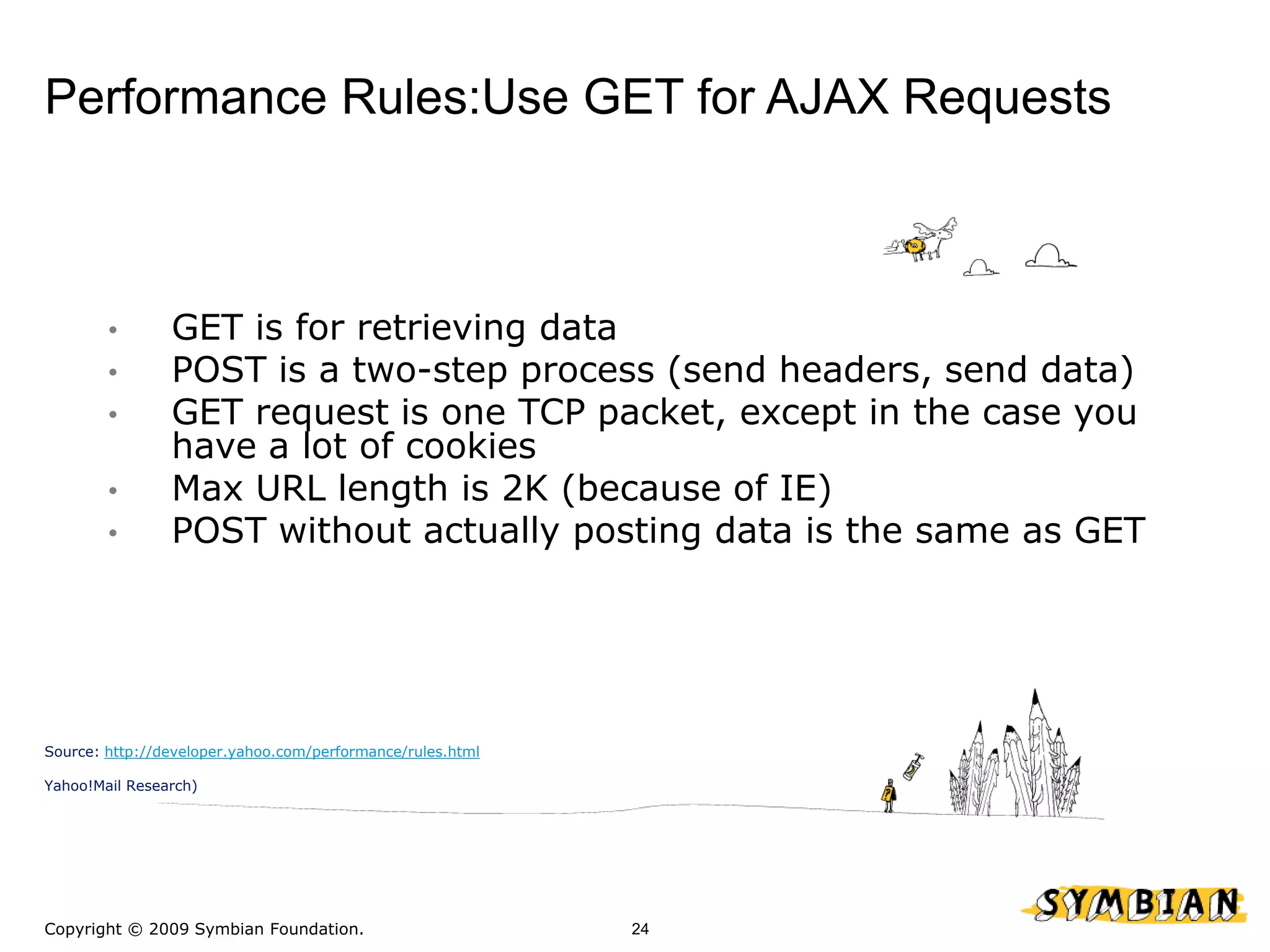 Performance Rules:Use GET for AJAX Requests

• GET is for retrieving data
• POST is a two-step process (send headers, send data)
• GET request is one TCP packet, except in the case you have a lot of cookies
• Max URL length is 2K (because of IE)
• POST without actually posting data is the same as GET

Source: http://developer.yahoo.com/performance/rules.html

Yahoo!Mail Research)

Copyright © 2009 Symbian Foundation.

24

SYMBIAN